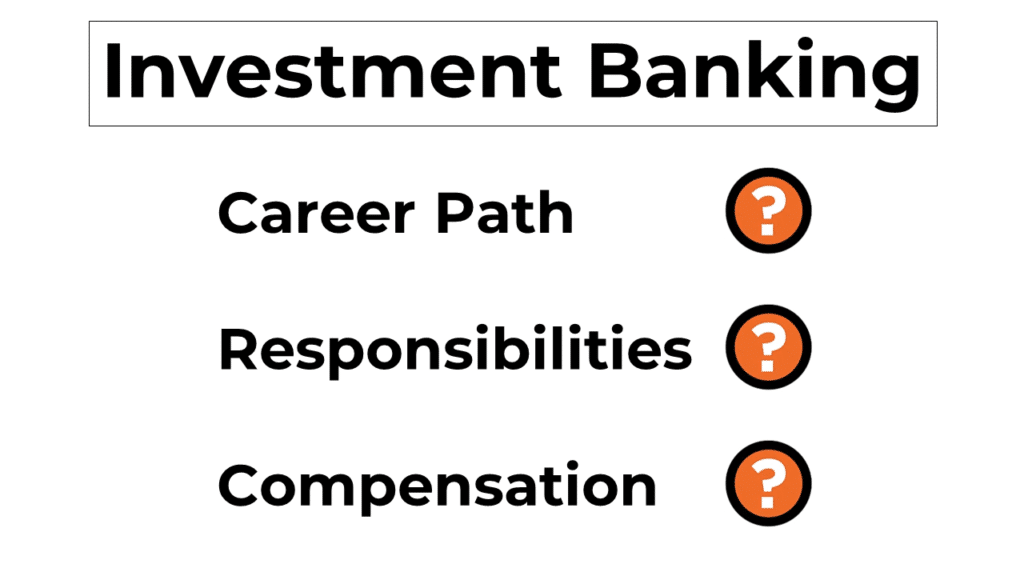 Investment Banking

Career Path ?

Responsibilities ?

Compensation ?